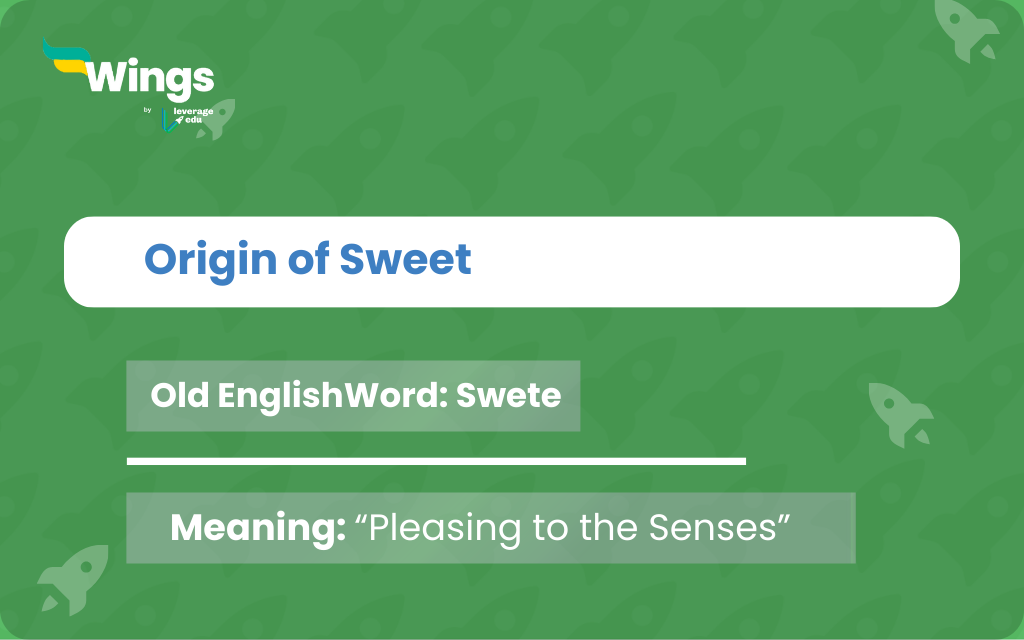 Wings
by leverage edu

Origin of Sweet

Old EnglishWord: Swete

Meaning: “Pleasing to the Senses”